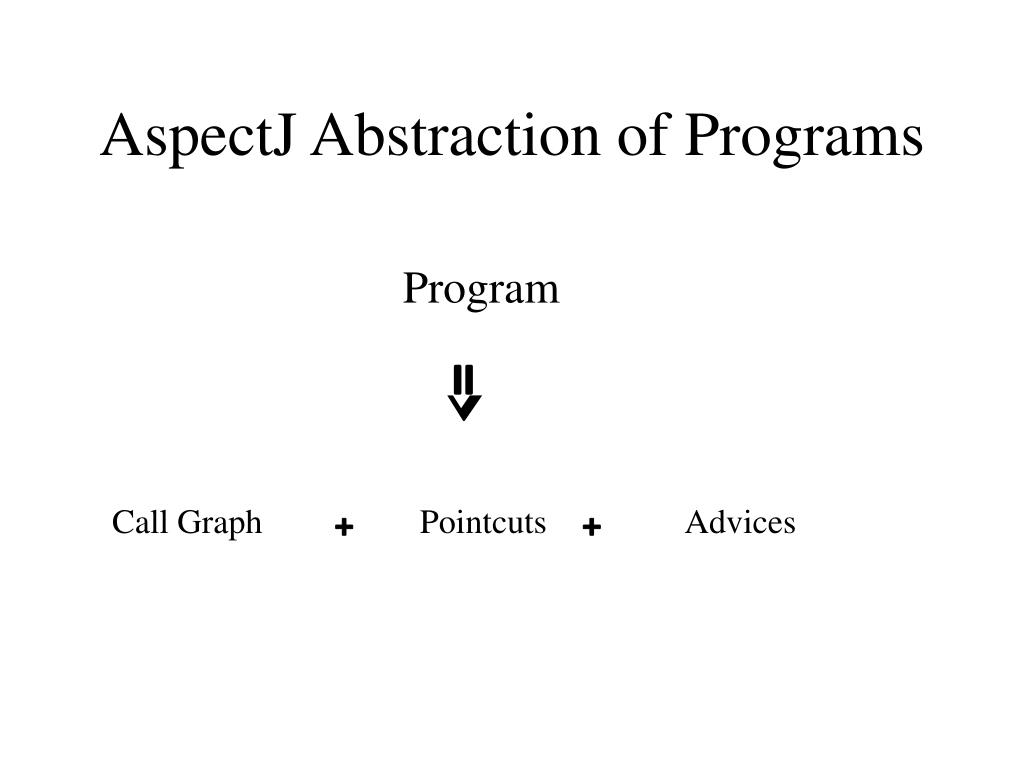 AspectJ Abstraction of Programs

Program

$\Downarrow$

Call Graph + Pointcuts + Advices